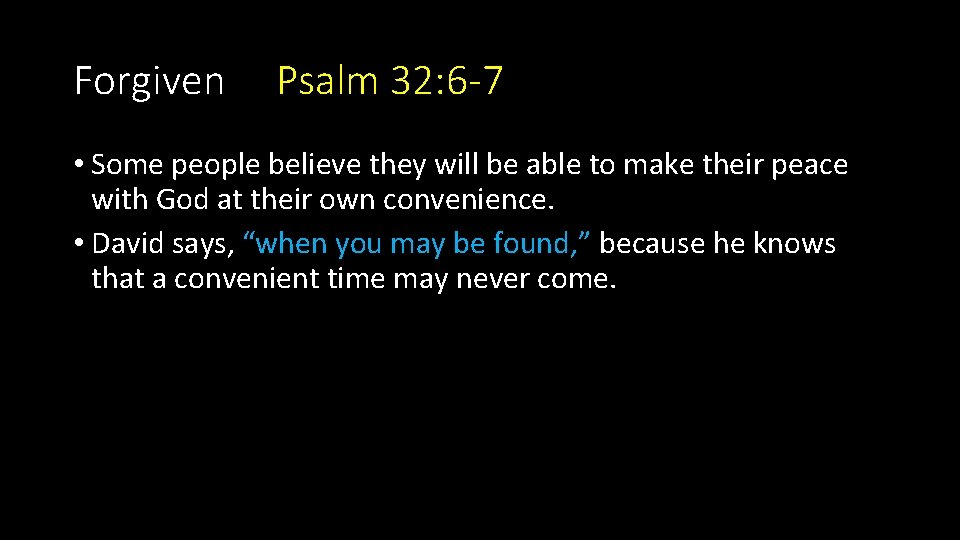 Forgiven Psalm 32:6-7

• Some people believe they will be able to make their peace with God at their own convenience.

• David says, “when you may be found,” because he knows that a convenient time may never come.